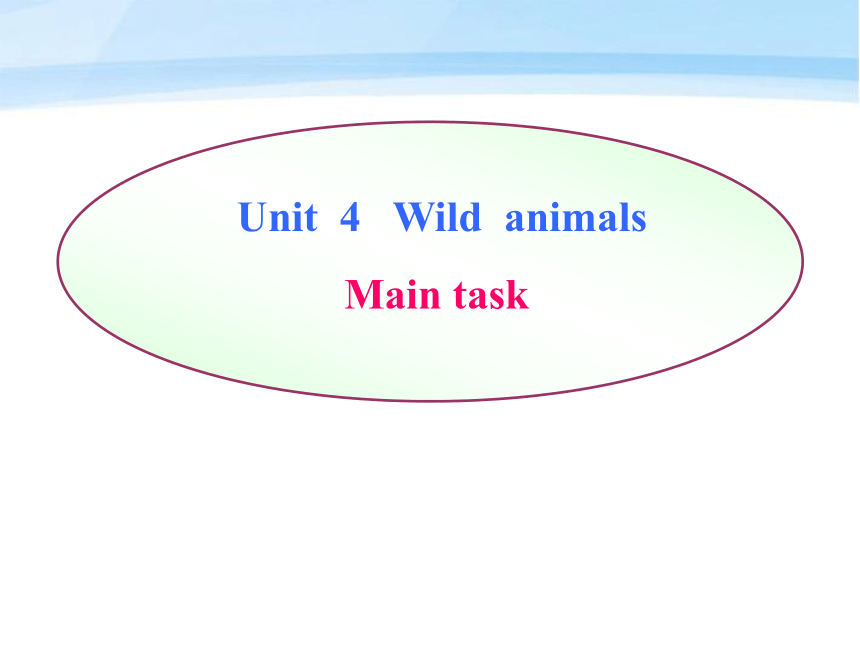 Unit 4 Wild animals

Main task